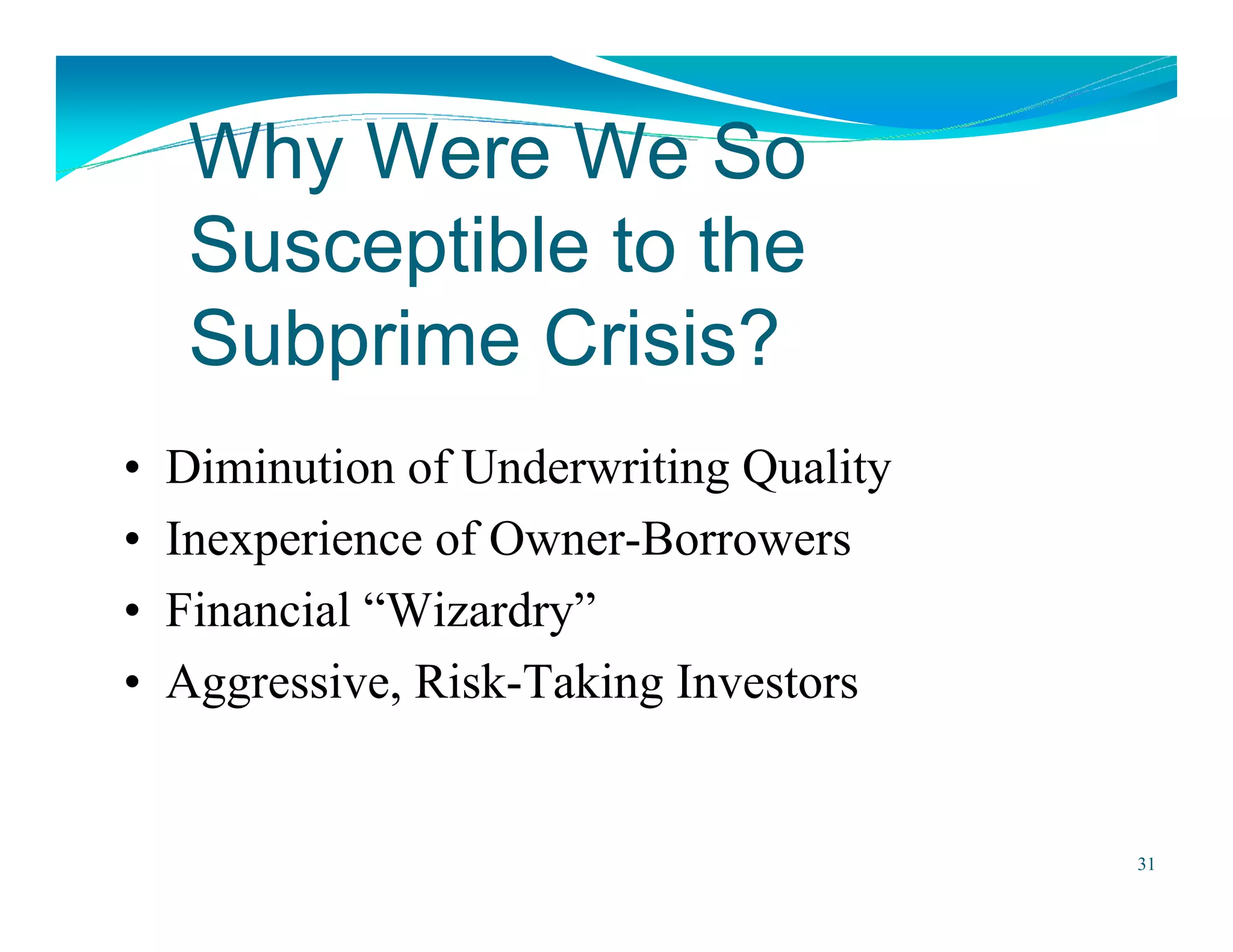 Why Were We So Susceptible to the Subprime Crisis?

• Diminution of Underwriting Quality
• Inexperience of Owner-Borrowers
• Financial “Wizardry”
• Aggressive, Risk-Taking Investors

31